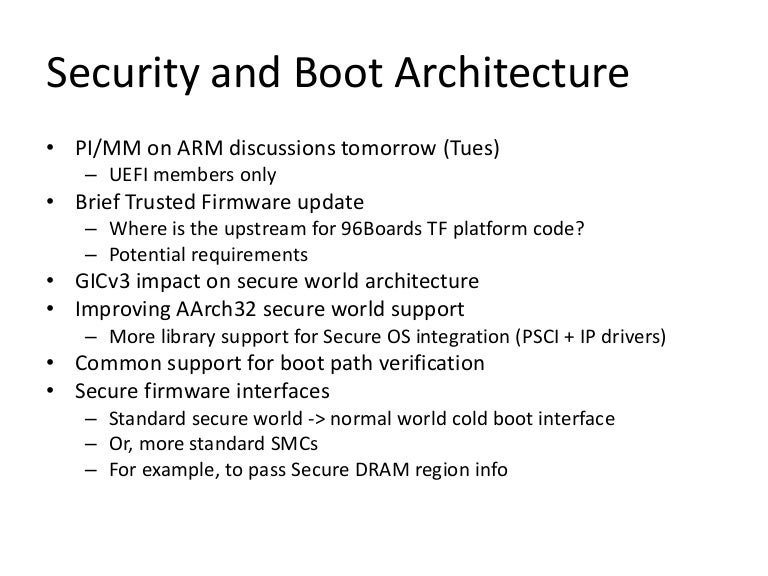 Security and Boot Architecture

• PI/MM on ARM discussions tomorrow (Tues)
– UEFI members only
• Brief Trusted Firmware update
– Where is the upstream for 96Boards TF platform code?
– Potential requirements
• GICv3 impact on secure world architecture
• Improving AArch32 secure world support
– More library support for Secure OS integration (PSCI + IP drivers)
• Common support for boot path verification
• Secure firmware interfaces
– Standard secure world -> normal world cold boot interface
– Or, more standard SMCs
– For example, to pass Secure DRAM region info